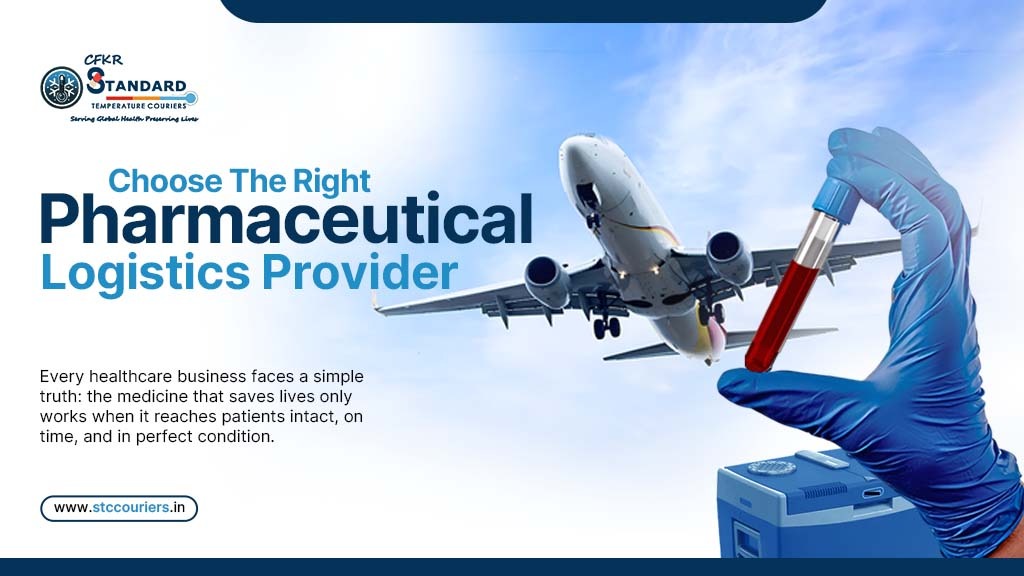 CFKR
STANDARD
TEMPERATURE COURIERS
Serving Global Health Preserving Lives

Choose The Right
Pharmaceutical
Logistics Provider

Every healthcare business faces a simple truth: the medicine that saves lives only works when it reaches patients intact, on time, and in perfect condition.

www.stccouriers.in